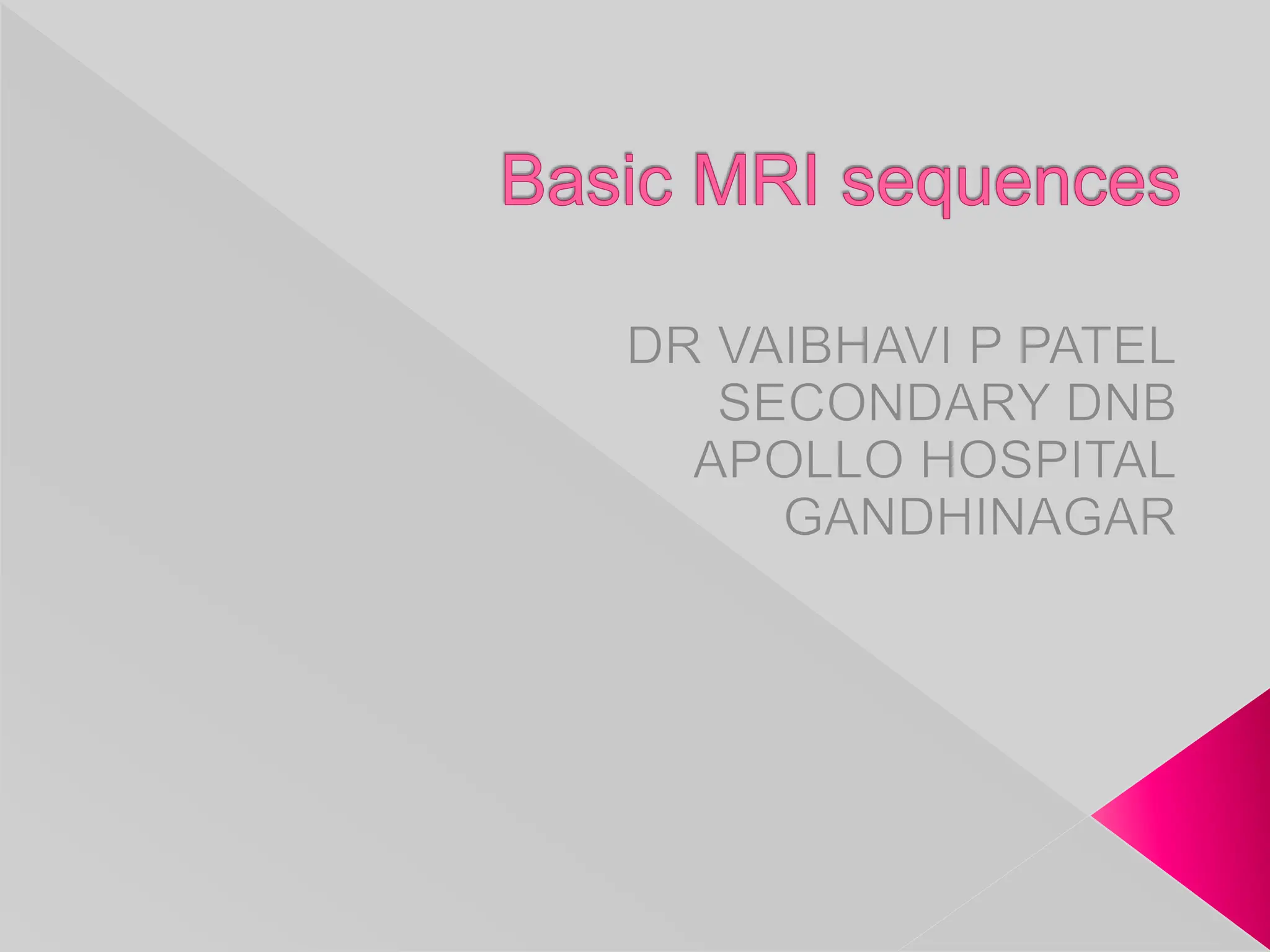 Basic MRI sequences

DR VAIBHAVI P PATEL
SECONDARY DNB
APOLLO HOSPITAL
GANDHINAGAR